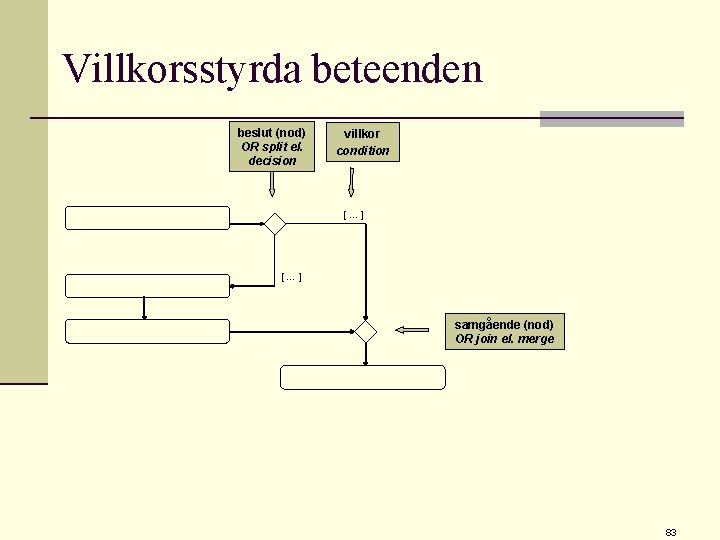 Villkorsstyrda beteenden

beslut (nod)
OR split el.
decision

villkor
condition

[ ... ]

[ ... ]

samgående (nod)
OR join el. merge

83